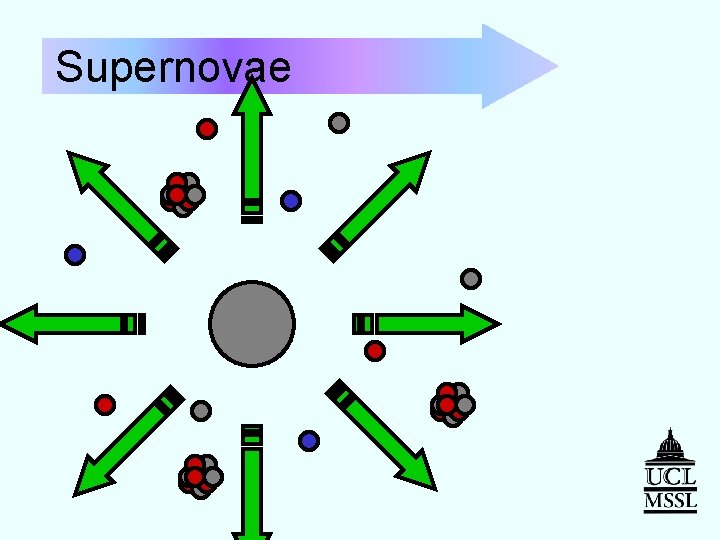 Supernovae

UCL
MSSL